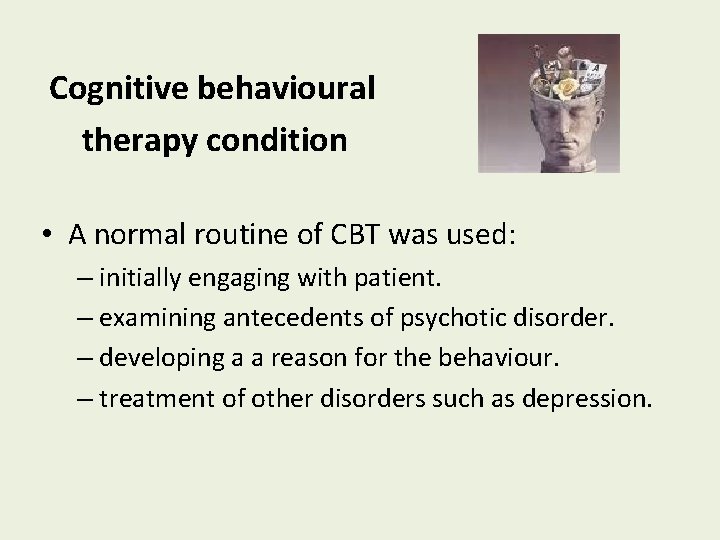 Cognitive behavioural therapy condition

• A normal routine of CBT was used:
– initially engaging with patient.
– examining antecedents of psychotic disorder.
– developing a a reason for the behaviour.
– treatment of other disorders such as depression.